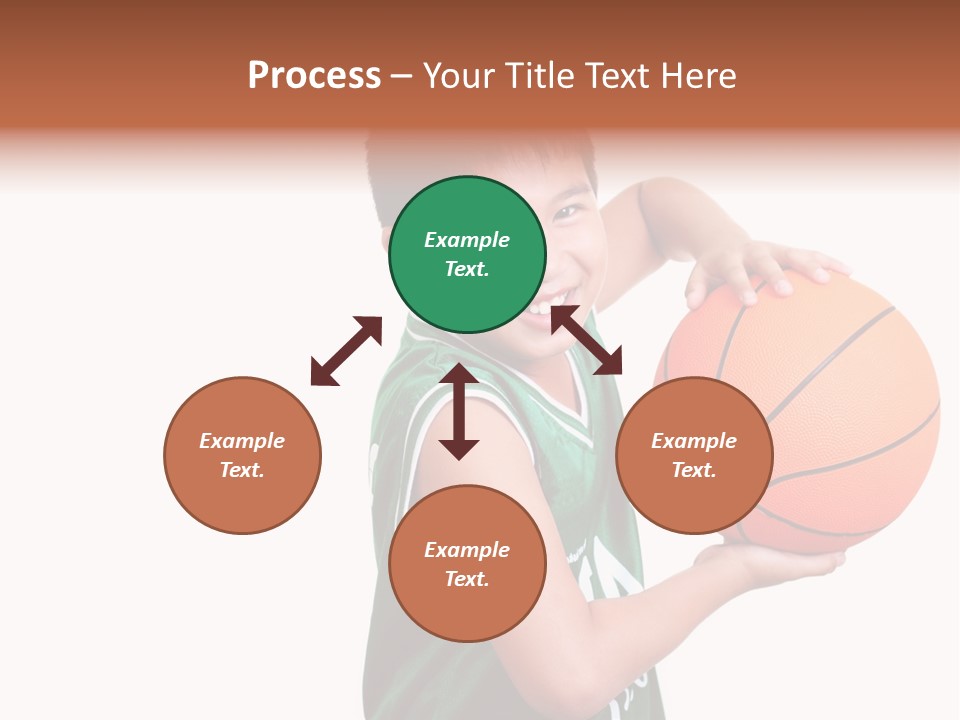 Process – Your Title Text Here

Example Text.

Example Text.

Example Text.

Example Text.